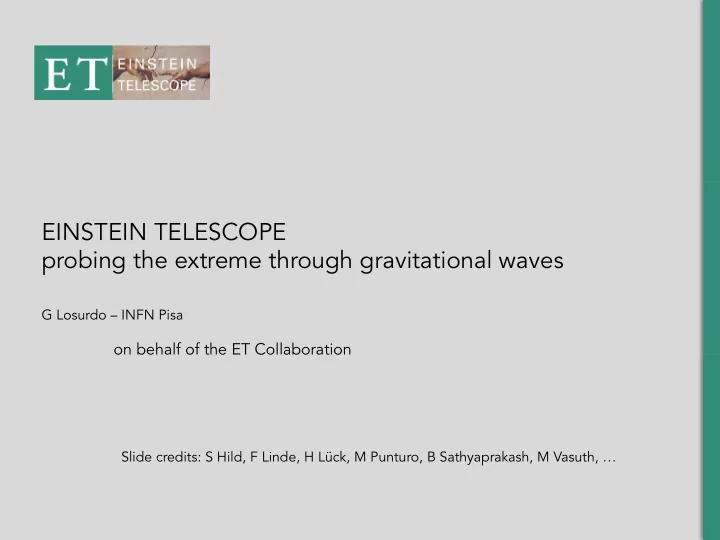 ET EINSTEIN TELESCOPE

EINSTEIN TELESCOPE
probing the extreme through gravitational waves

G Losurdo – INFN Pisa

on behalf of the ET Collaboration

Slide credits: S Hild, F Linde, H Lück, M Punturo, B Sathyaprakash, M Vasuth, …